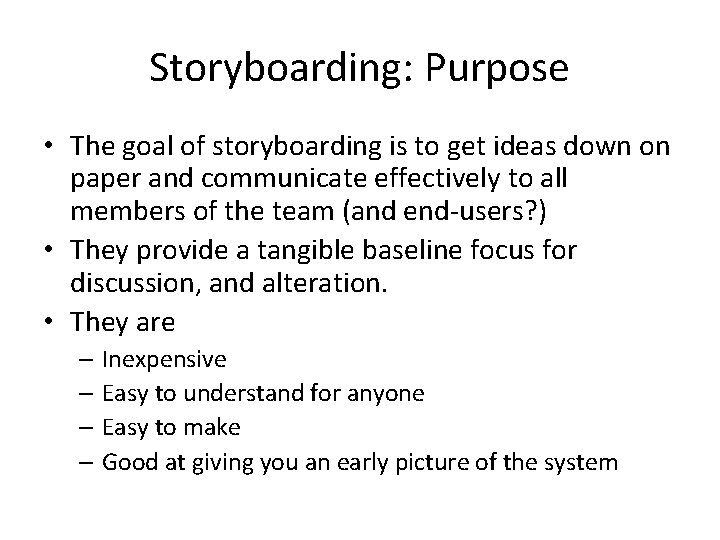 Storyboarding: Purpose

• The goal of storyboarding is to get ideas down on paper and communicate effectively to all members of the team (and end-users?)
• They provide a tangible baseline focus for discussion, and alteration.
• They are
– Inexpensive
– Easy to understand for anyone
– Easy to make
– Good at giving you an early picture of the system